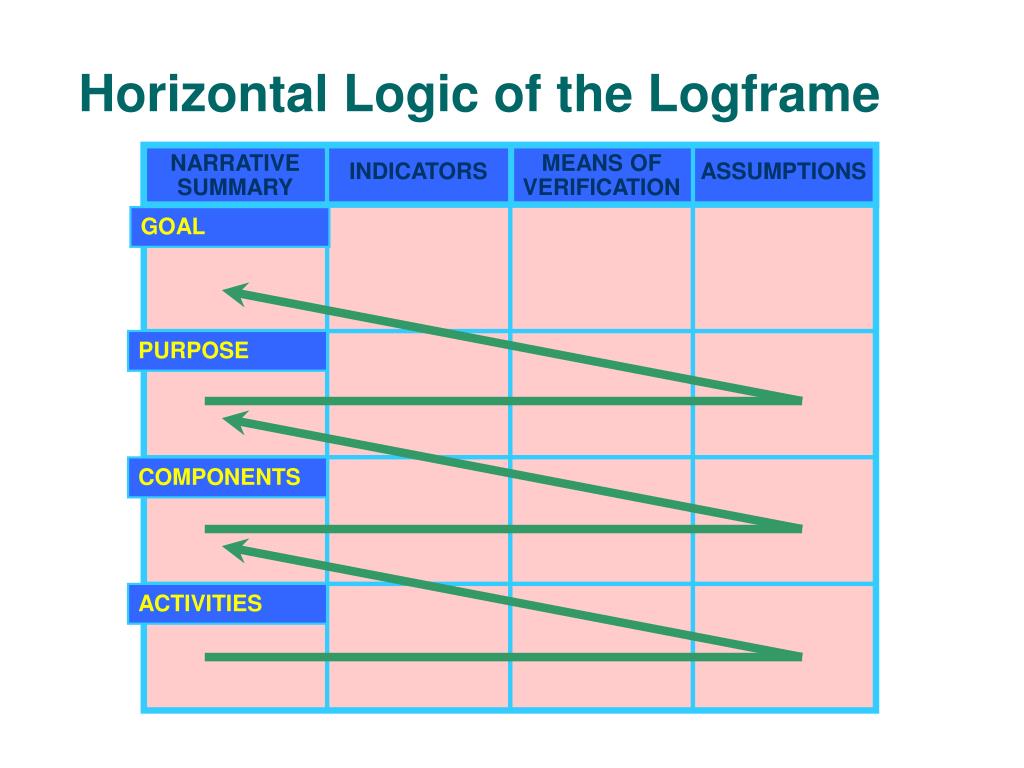 Horizontal Logic of the Logframe

| NARRATIVE SUMMARY | INDICATORS | MEANS OF VERIFICATION | ASSUMPTIONS |
|---|---|---|---|
| GOAL | | | |
| PURPOSE | | | |
| COMPONENTS | | | |
| ACTIVITIES | | | |